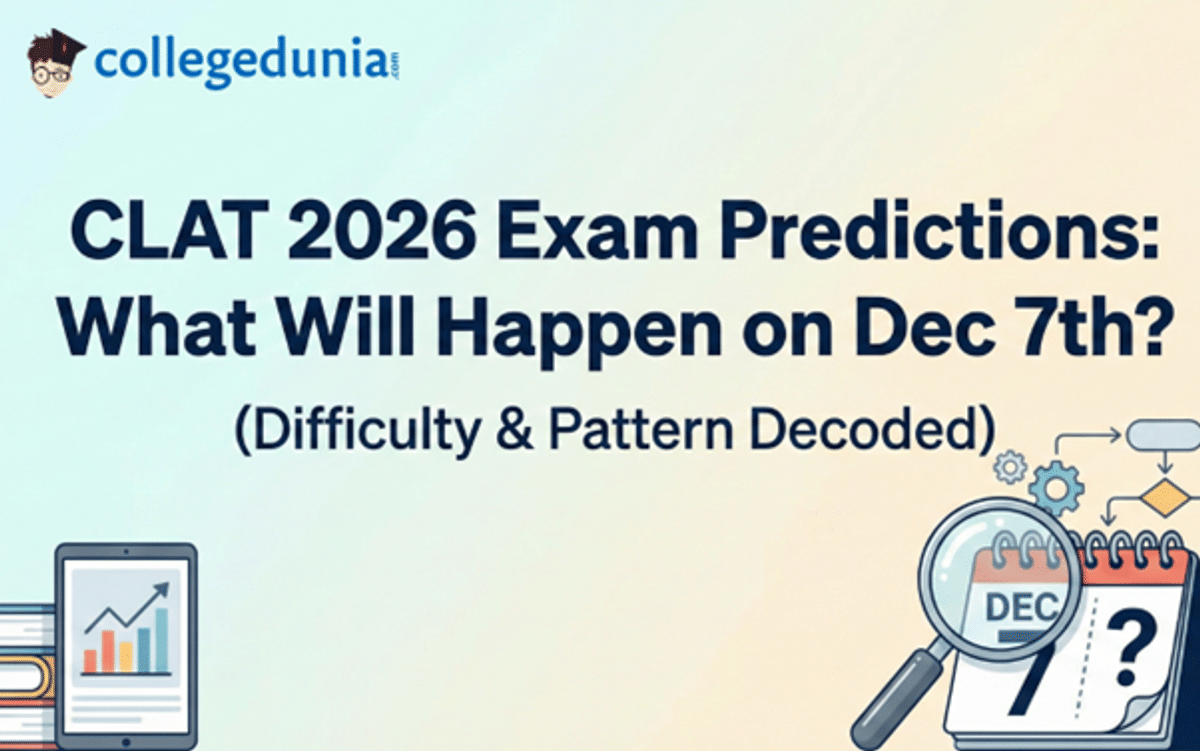 collegedunia.com

CLAT 2026 Exam Predictions: What Will Happen on Dec 7th?

(Difficulty & Pattern Decoded)

DEC
7
?